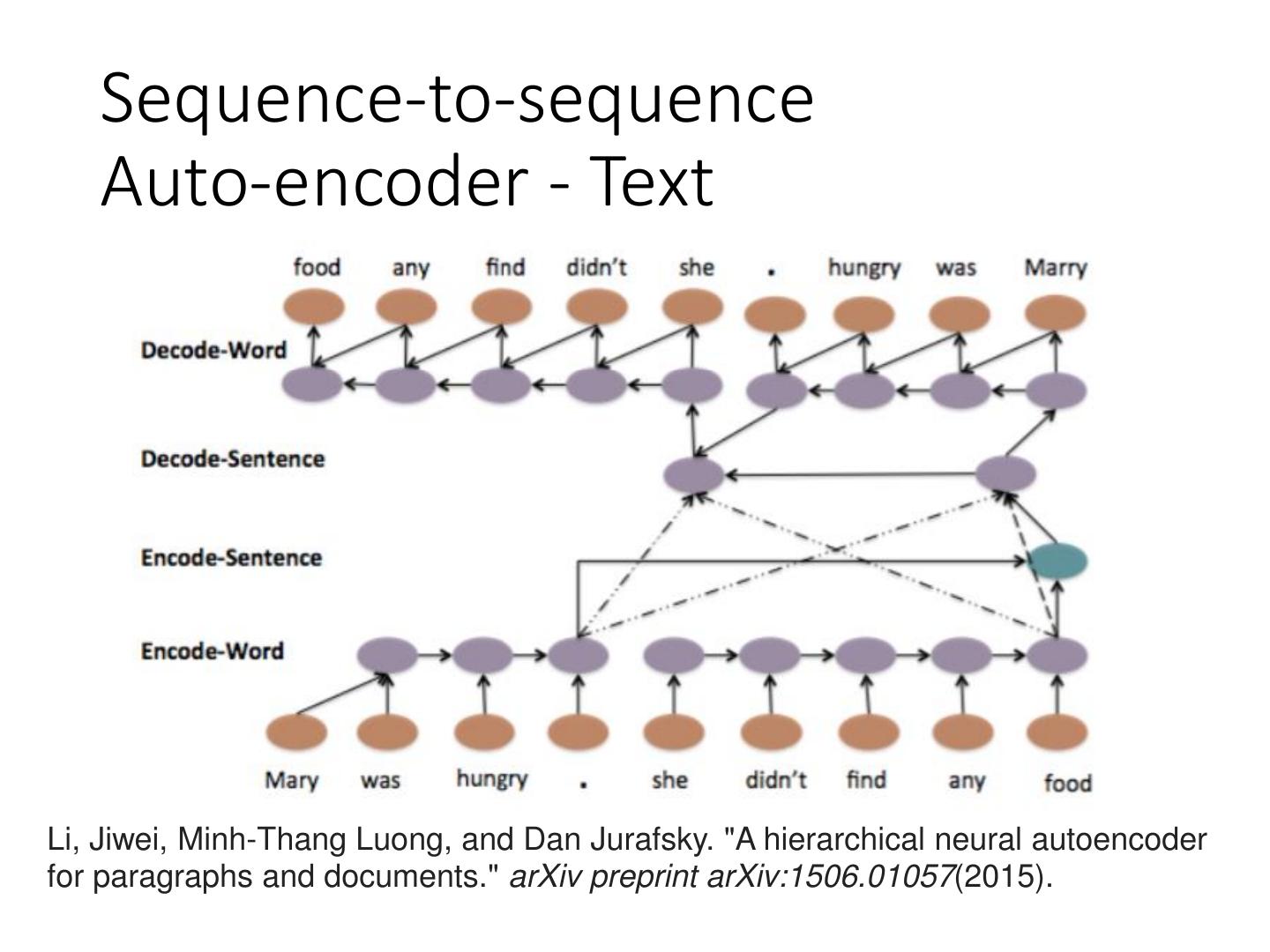 Sequence-to-sequence
Auto-encoder - Text

food any find didn't she . hungry was Marry

Decode-Word

Decode-Sentence

Encode-Sentence

Encode-Word

Mary was hungry . she didn't find any food

Li, Jiwei, Minh-Thang Luong, and Dan Jurafsky. "A hierarchical neural autoencoder for paragraphs and documents." arXiv preprint arXiv:1506.01057(2015).